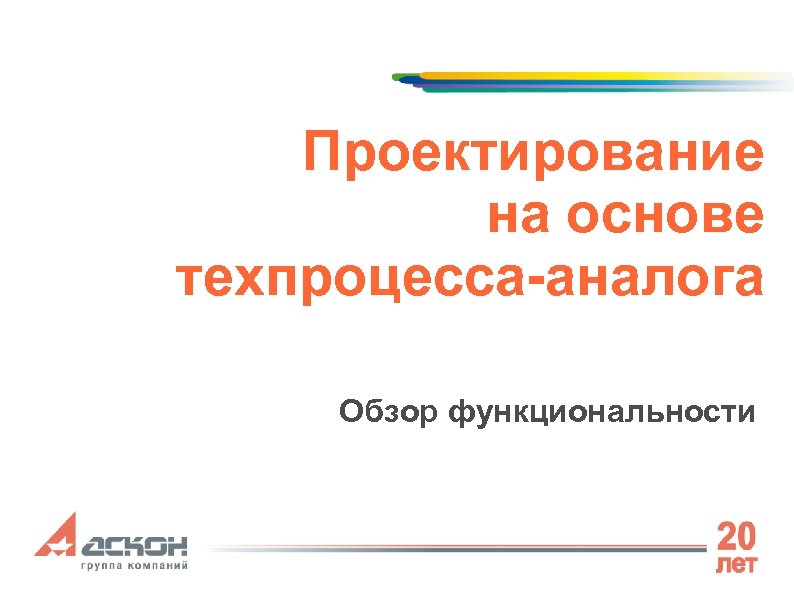 Проектирование на основе техпроцесса-аналога

Обзор функциональности

АСКОН
группа компаний

20 лет